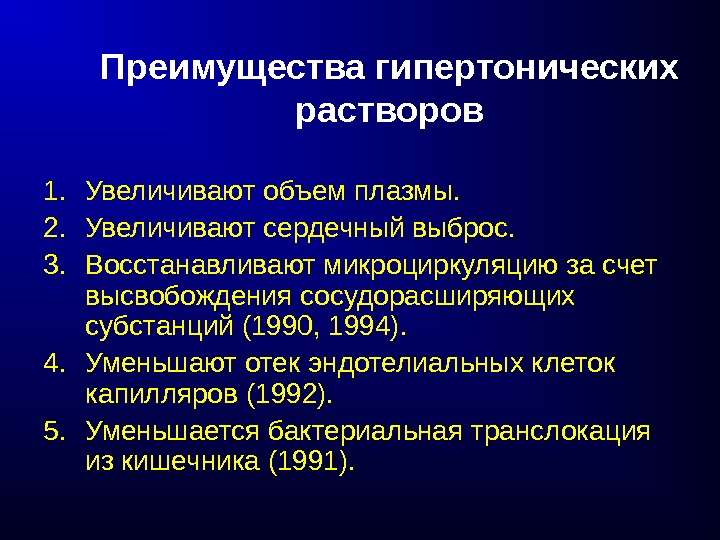 Преимущества гипертонических растворов

1. Увеличивают объем плазмы.
2. Увеличивают сердечный выброс.
3. Восстанавливают микроциркуляцию за счет высвобождения сосудорасширяющих субстанций (1990, 1994).
4. Уменьшают отек эндотелиальных клеток капилляров (1992).
5. Уменьшается бактериальная транслокация из кишечника (1991).